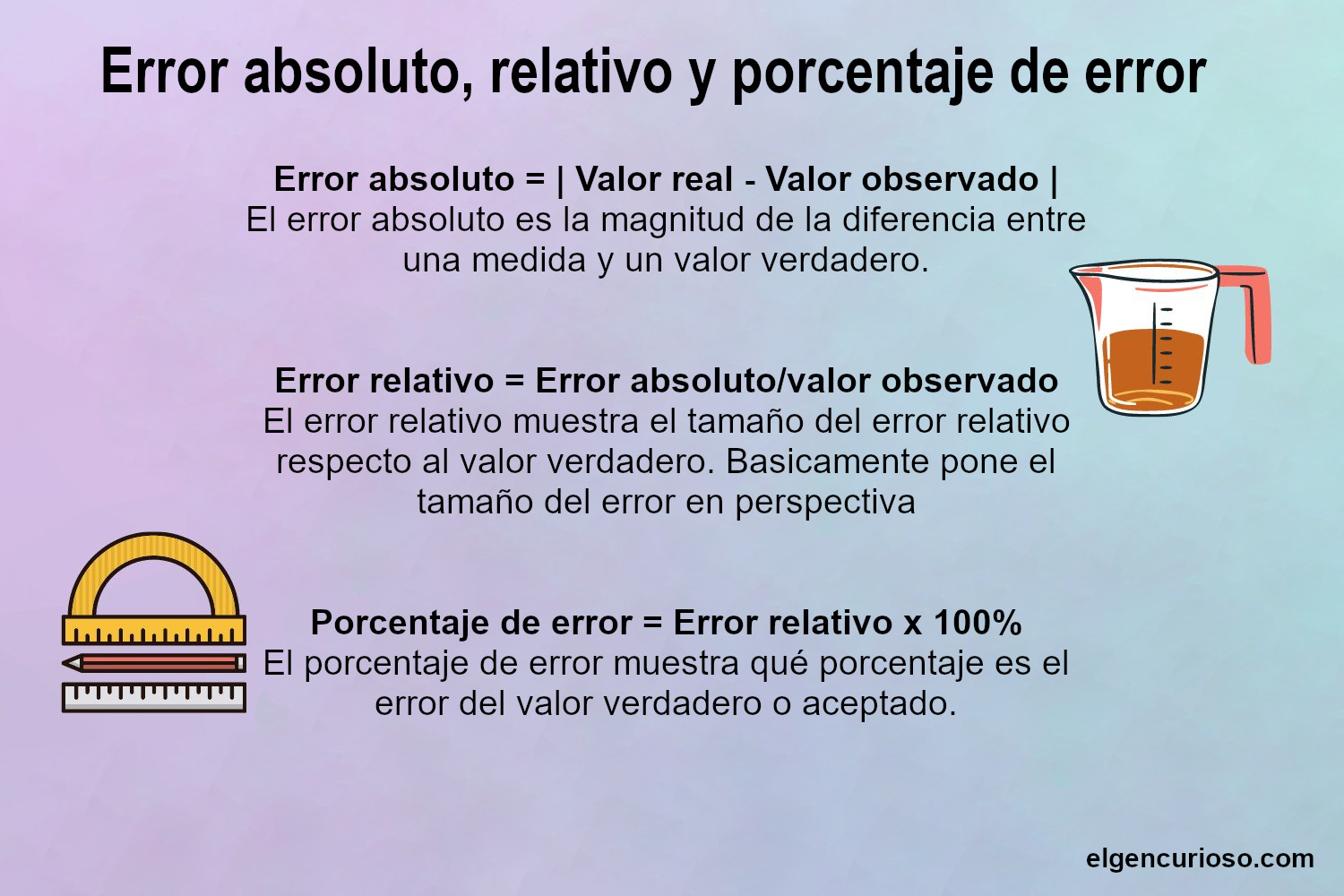 Error absoluto, relativo y porcentaje de error

Error absoluto = | Valor real - Valor observado |
El error absoluto es la magnitud de la diferencia entre una medida y un valor verdadero.

Error relativo = Error absoluto/valor observado
El error relativo muestra el tamaño del error relativo respecto al valor verdadero. Basicamente pone el tamaño del error en perspectiva

Porcentaje de error = Error relativo x 100%
El porcentaje de error muestra qué porcentaje es el error del valor verdadero o aceptado.

elgencurioso.com